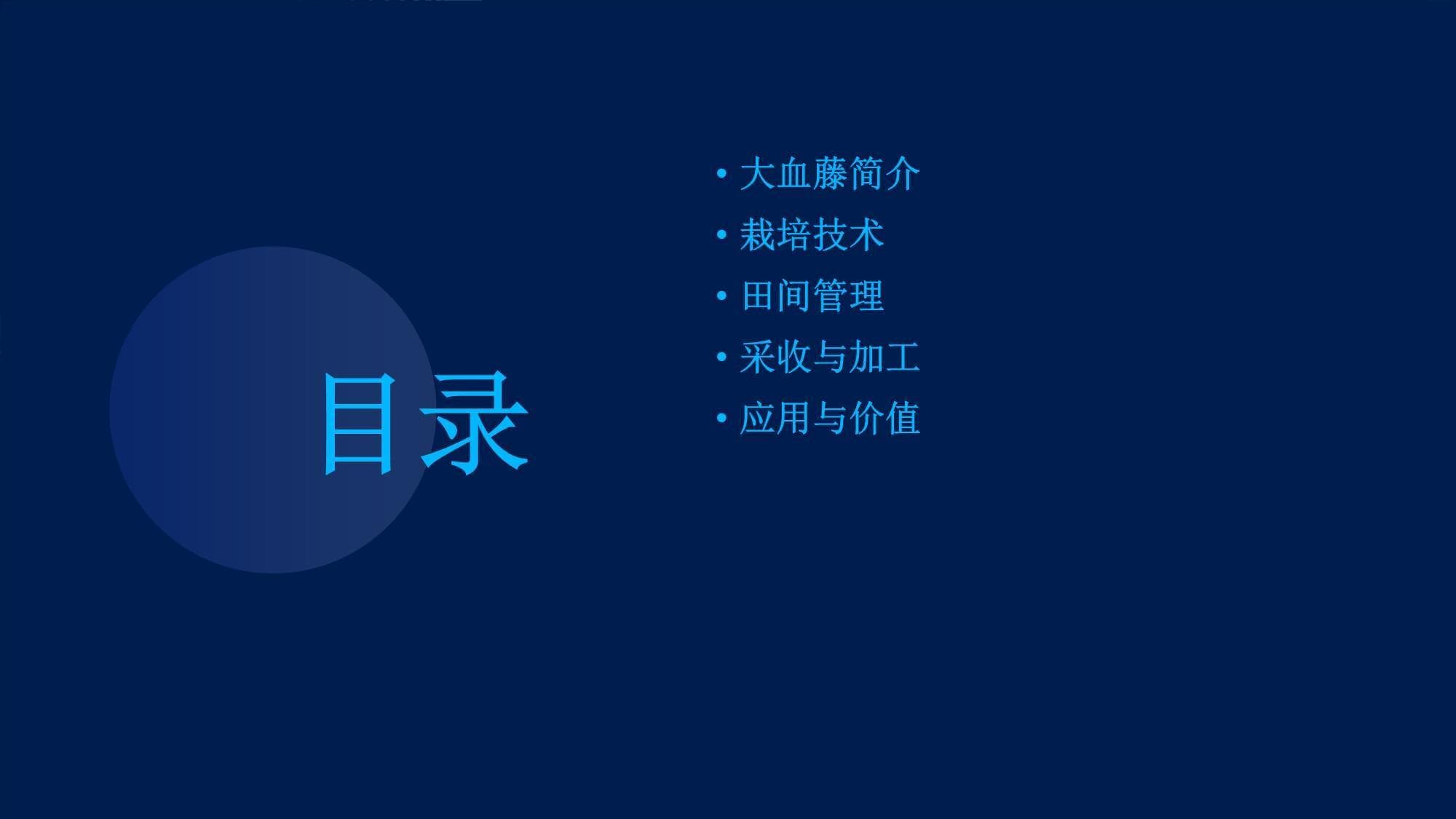 目录

• 大血藤简介
• 栽培技术
• 田间管理
• 采收与加工
• 应用与价值